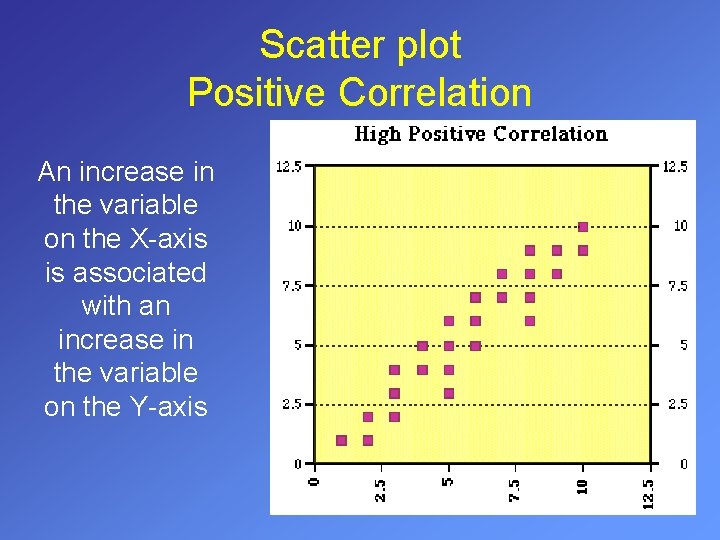 Scatter plot
Positive Correlation

An increase in the variable on the X-axis is associated with an increase in the variable on the Y-axis

High Positive Correlation

12.5
10
7.5
5
2.5
0

12.5
10
7.5
5
2.5
0

0
2.5
5
7.5
10
12.5